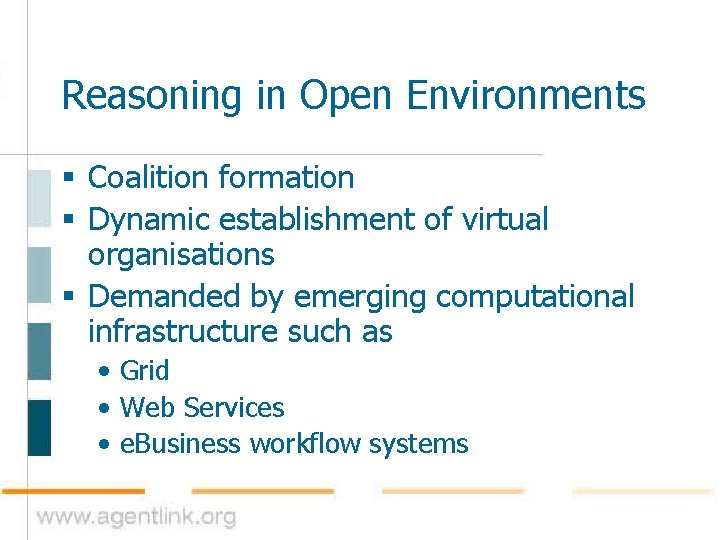 Reasoning in Open Environments

▪ Coalition formation
▪ Dynamic establishment of virtual organisations
▪ Demanded by emerging computational infrastructure such as
  • Grid
  • Web Services
  • eBusiness workflow systems

www.agentlink.org